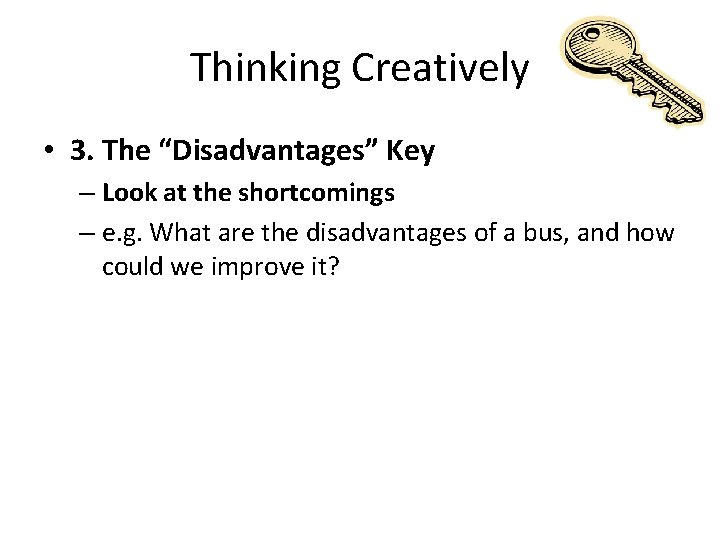 Thinking Creatively

• 3. The “Disadvantages” Key
– Look at the shortcomings
– e.g. What are the disadvantages of a bus, and how could we improve it?